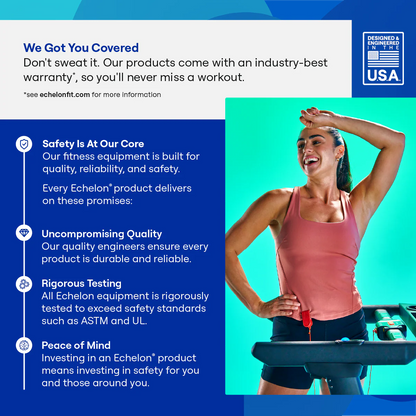 We Got You Covered
Don't sweat it. Our products come with an industry-best warranty*, so you'll never miss a workout.

*see echelonfit.com for more information

DESIGNED & ENGINEERED IN THE USA

Safety Is At Our Core
Our fitness equipment is built for quality, reliability, and safety.

Every Echelon® product delivers on these promises:

Uncompromising Quality
Our quality engineers ensure every product is durable and reliable.

Rigorous Testing
All Echelon equipment is rigorously tested to exceed safety standards such as ASTM and UL.

Peace of Mind
Investing in an Echelon® product means investing in safety for you and those around you.